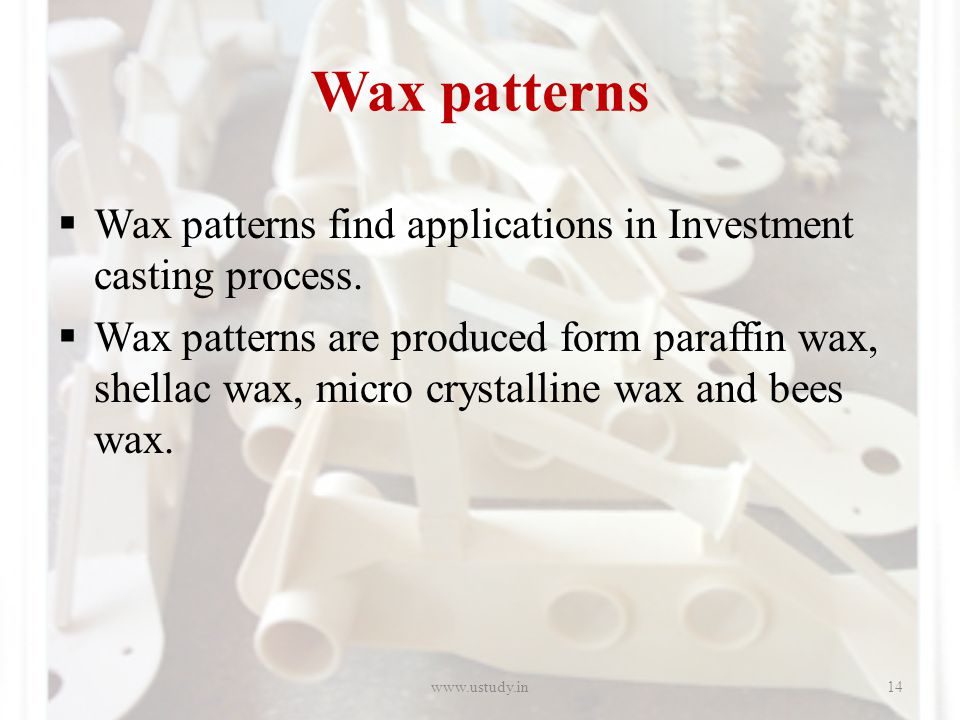 Wax patterns

▪ Wax patterns find applications in Investment casting process.

▪ Wax patterns are produced form paraffin wax, shellac wax, micro crystalline wax and bees wax.

www.ustudy.in

14